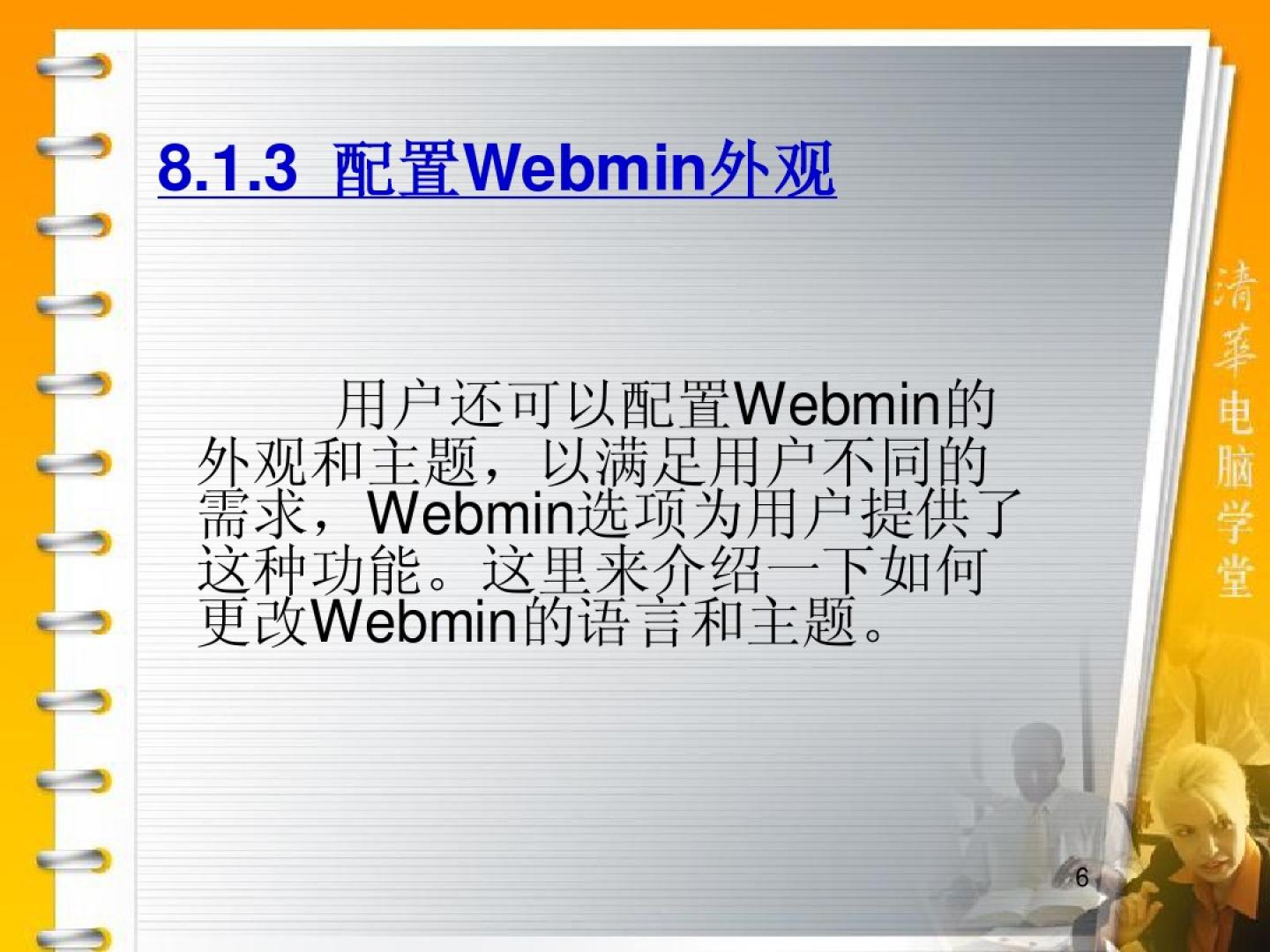 8.1.3 配置Webmin外观

用户还可以配置Webmin的外观和主题，以满足用户不同的需求，Webmin选项为用户提供了这种功能。这里来介绍一下如何更改Webmin的语言和主题。

清華电脑学堂

6